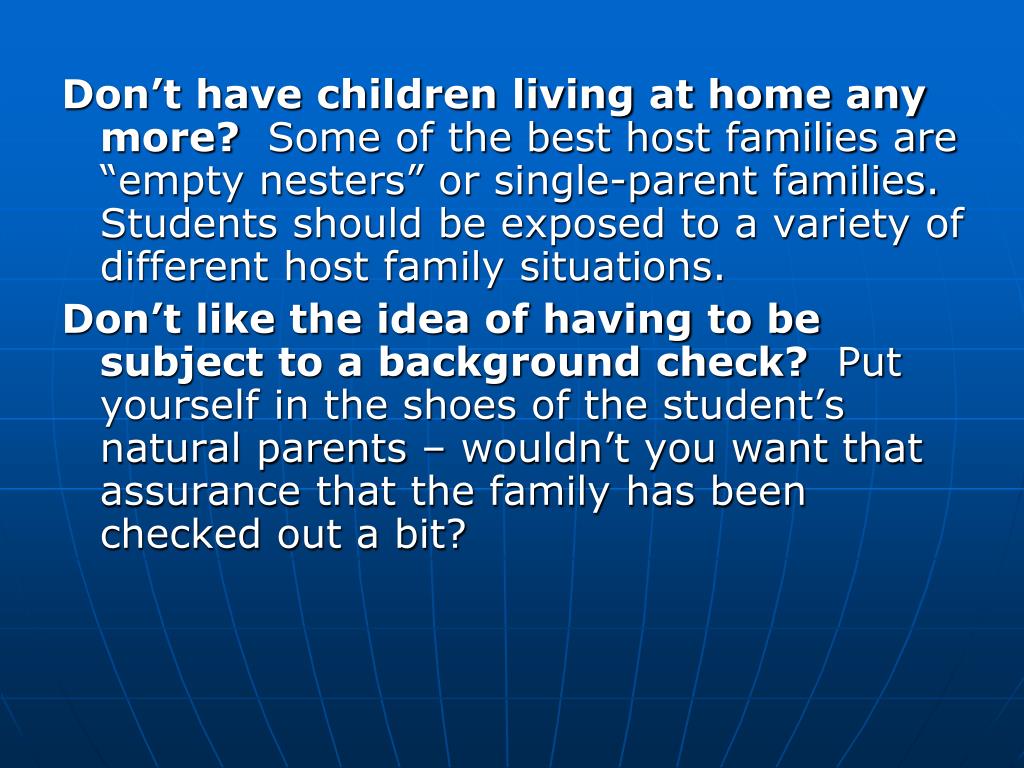 Don’t have children living at home any more? Some of the best host families are “empty nesters” or single-parent families. Students should be exposed to a variety of different host family situations.

Don’t like the idea of having to be subject to a background check? Put yourself in the shoes of the student’s natural parents – wouldn’t you want that assurance that the family has been checked out a bit?